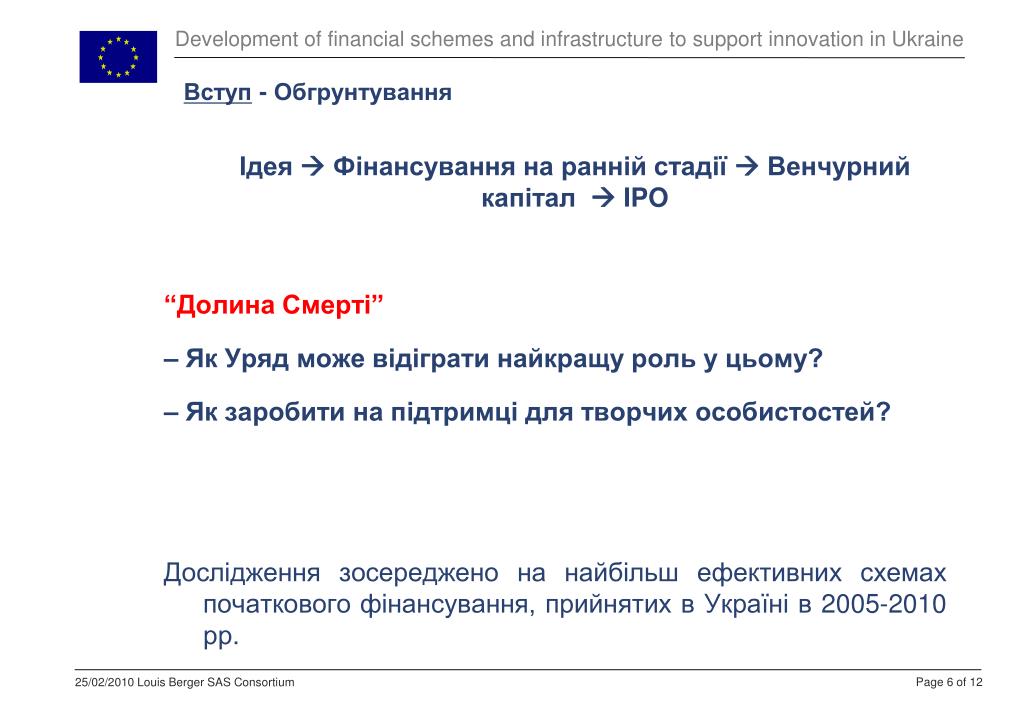 Development of financial schemes and infrastructure to support innovation in Ukraine

Вступ - Обгрунтування

Ідея → Фінансування на ранній стадії → Венчурний капітал → IPO

“Долина Смерті”

– Як Уряд може відіграти найкращу роль у цьому?

– Як заробити на підтримці для творчих особистостей?

Дослідження зосереджено на найбільш ефективних схемах початкового фінансування, прийнятих в Україні в 2005-2010 рр.

25/02/2010 Louis Berger SAS Consortium

Page 6 of 12